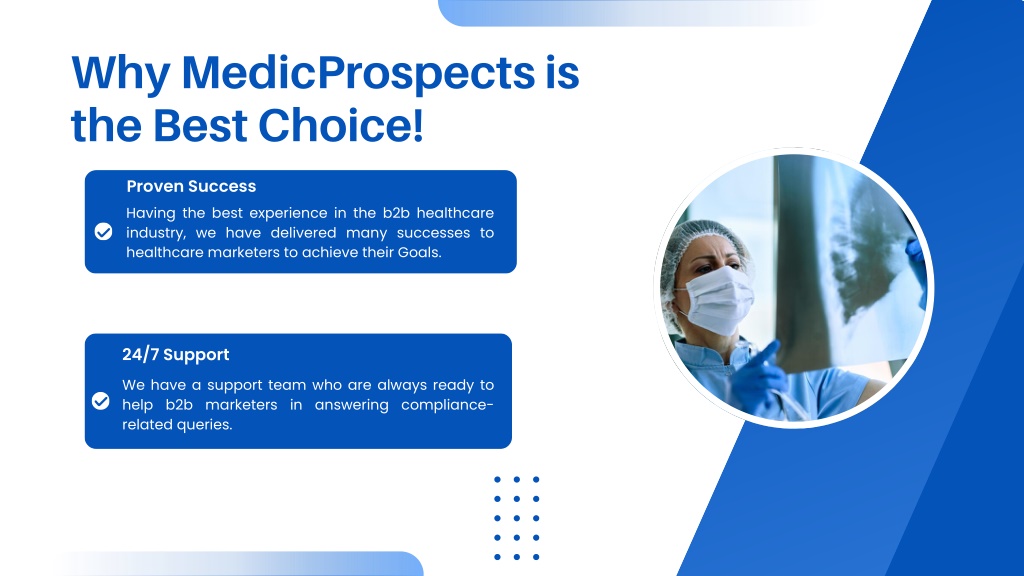 Why MedicProspects is the Best Choice!

Proven Success

Having the best experience in the b2b healthcare industry, we have delivered many successes to healthcare marketers to achieve their Goals.

24/7 Support

We have a support team who are always ready to help b2b marketers in answering compliance-related queries.